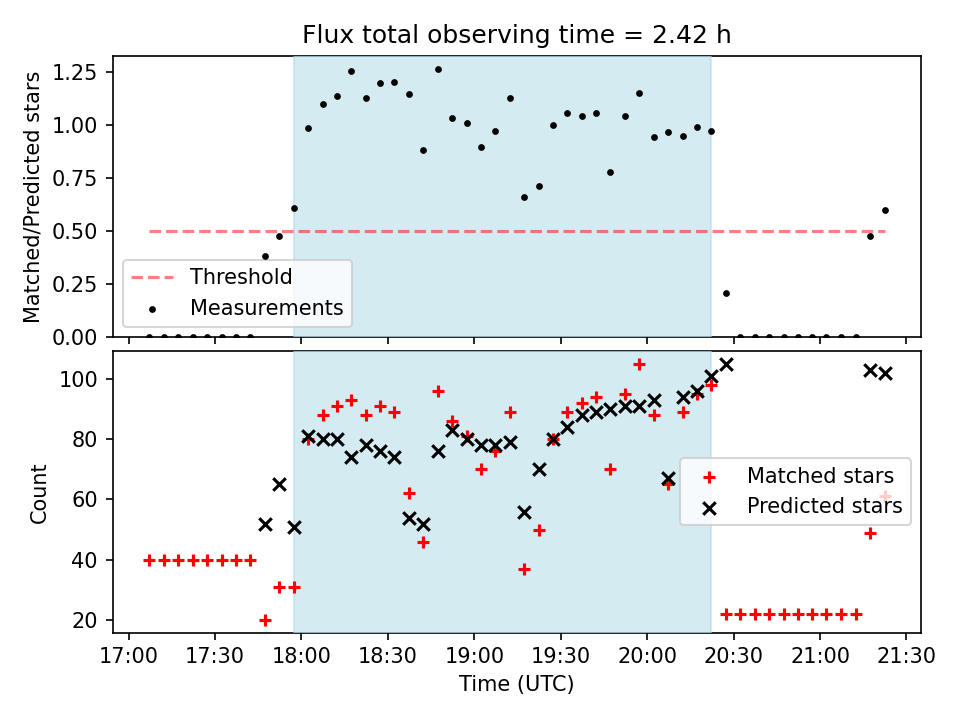 Flux total observing time = 2.42 h

Matched/Predicted stars

1.25
1.00
0.75
0.50
0.25
0.00

Threshold
Measurements

Count

100
80
60
40
20

Matched stars
Predicted stars

17:00 17:30 18:00 18:30 19:00 19:30 20:00 20:30 21:00 21:30
Time (UTC)